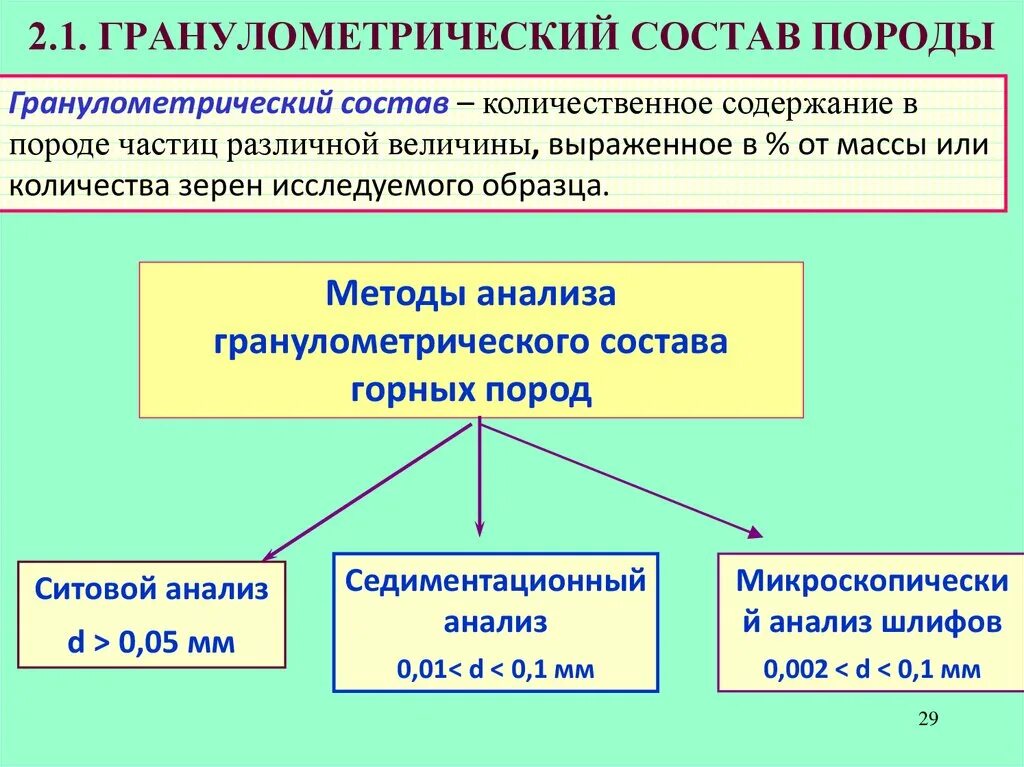 2.1. ГРАНУЛОМЕТРИЧЕСКИЙ СОСТАВ ПОРОДЫ

Гранулометрический состав – количественное содержание в породе частиц различной величины, выраженное в % от массы или количества зерен исследуемого образца.

Методы анализа гранулометрического состава горных пород

Ситовой анализ
d > 0,05 мм

Седиментационный анализ
0,01< d < 0,1 мм

Микроскопический анализ шлифов
0,002 < d < 0,1 мм

29